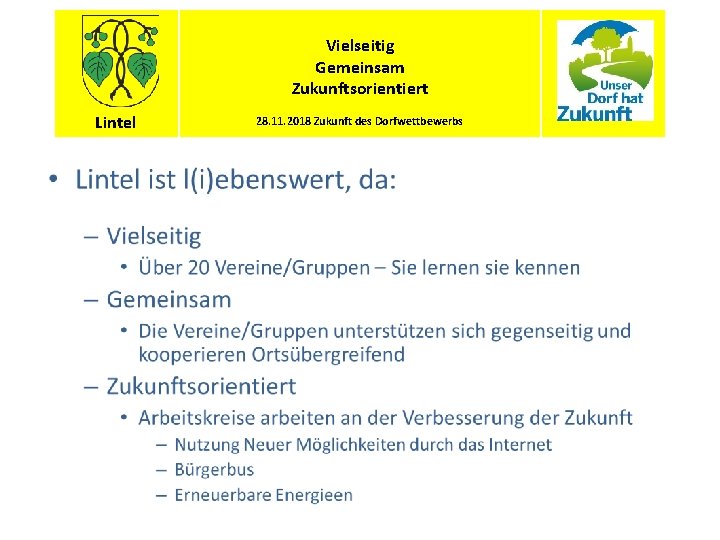 Lintel

Vielseitig
Gemeinsam
Zukunftsorientiert

28.11.2018 Zukunft des Dorfwettbewerbs

Unser Dorf hat Zukunft

• Lintel ist l(i)ebenswert, da:

– Vielseitig
• Über 20 Vereine/Gruppen – Sie lernen sie kennen
– Gemeinsam
• Die Vereine/Gruppen unterstützen sich gegenseitig und kooperieren Ortsübergreifend
– Zukunftsorientiert
• Arbeitskreise arbeiten an der Verbesserung der Zukunft
– Nutzung Neuer Möglichkeiten durch das Internet
– Bürgerbus
– Erneuerbare Energieen